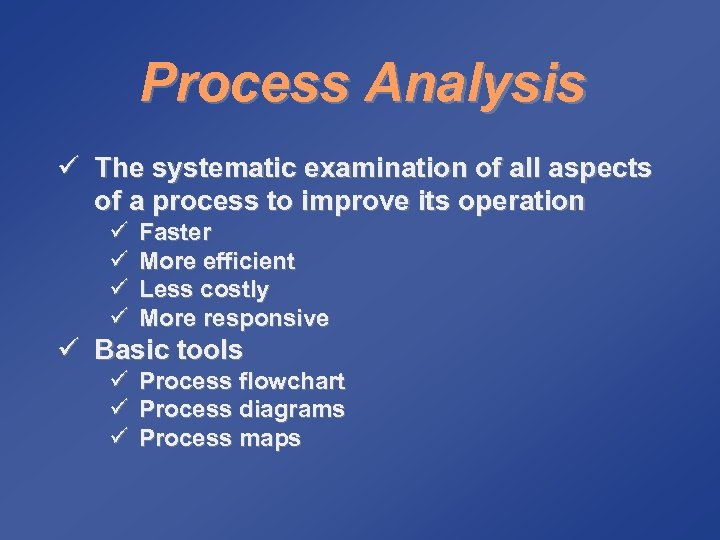 Process Analysis

✓ The systematic examination of all aspects of a process to improve its operation
✓ Faster
✓ More efficient
✓ Less costly
✓ More responsive
✓ Basic tools
✓ Process flowchart
✓ Process diagrams
✓ Process maps